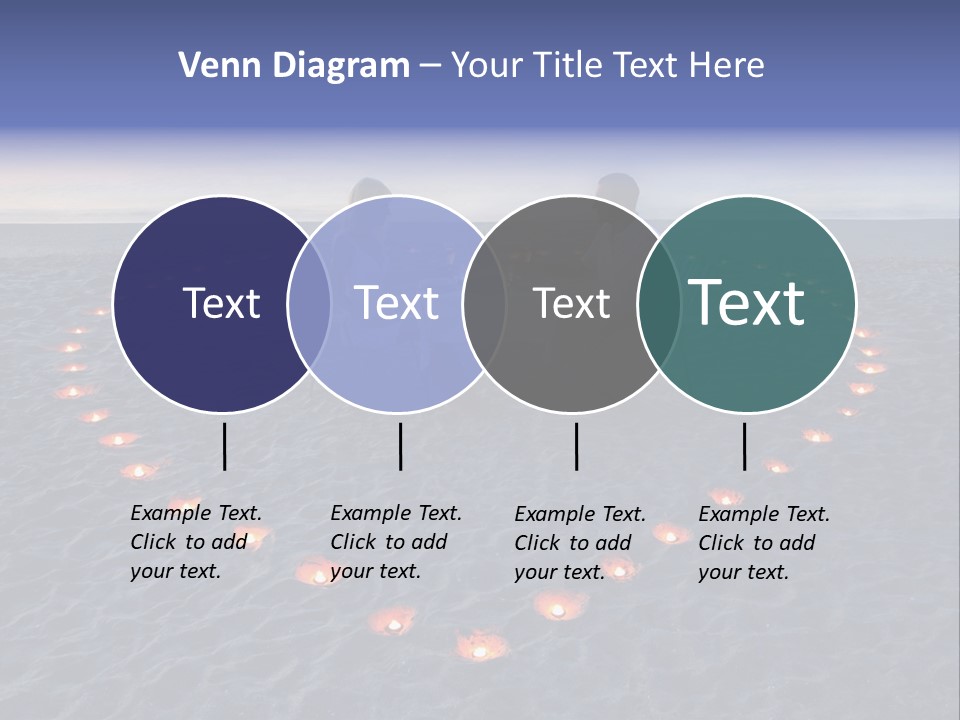 Venn Diagram – Your Title Text Here

Text

Text

Text

Text

Example Text. Click to add your text.

Example Text. Click to add your text.

Example Text. Click to add your text.

Example Text. Click to add your text.